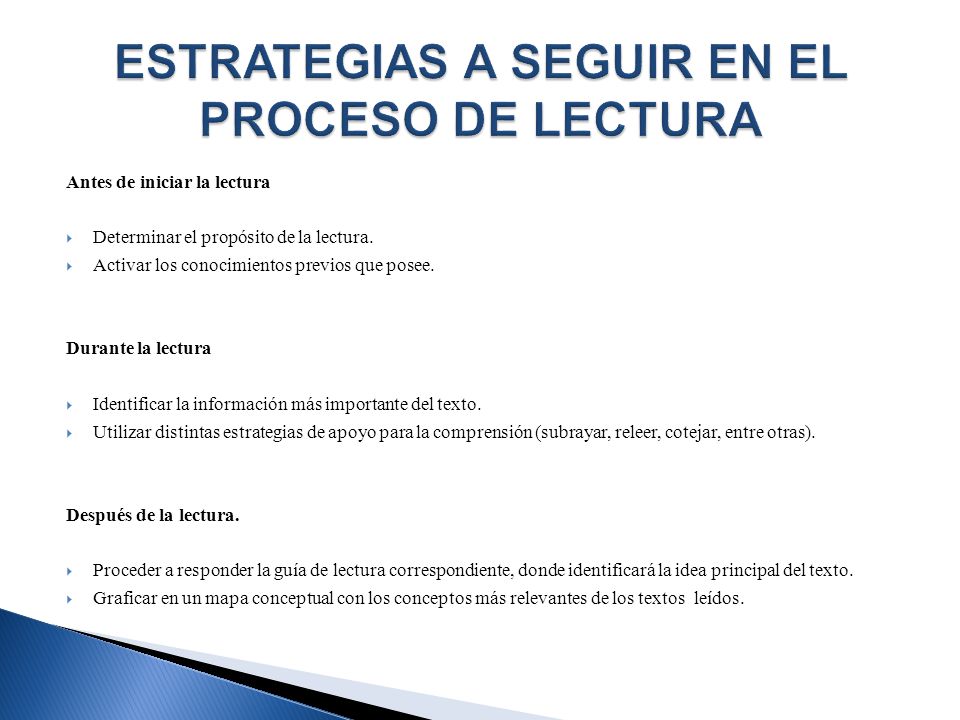 ESTRATEGIAS A SEGUIR EN EL PROCESO DE LECTURA

Antes de iniciar la lectura

Determinar el propósito de la lectura.
Activar los conocimientos previos que posee.

Durante la lectura

Identificar la información más importante del texto.
Utilizar distintas estrategias de apoyo para la comprensión (subrayar, releer, cotejar, entre otras).

Después de la lectura.

Proceder a responder la guía de lectura correspondiente, donde identificará la idea principal del texto.
Graficar en un mapa conceptual con los conceptos más relevantes de los textos leídos.